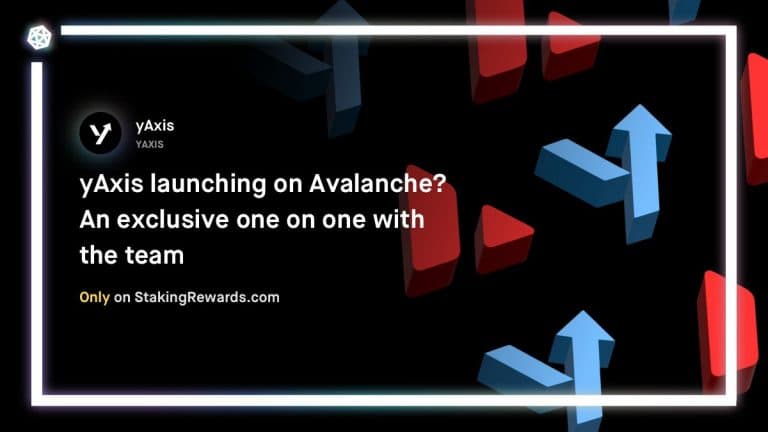 yAxis
YAXIS

yAxis launching on Avalanche? An exclusive one on one with the team

Only on StakingRewards.com